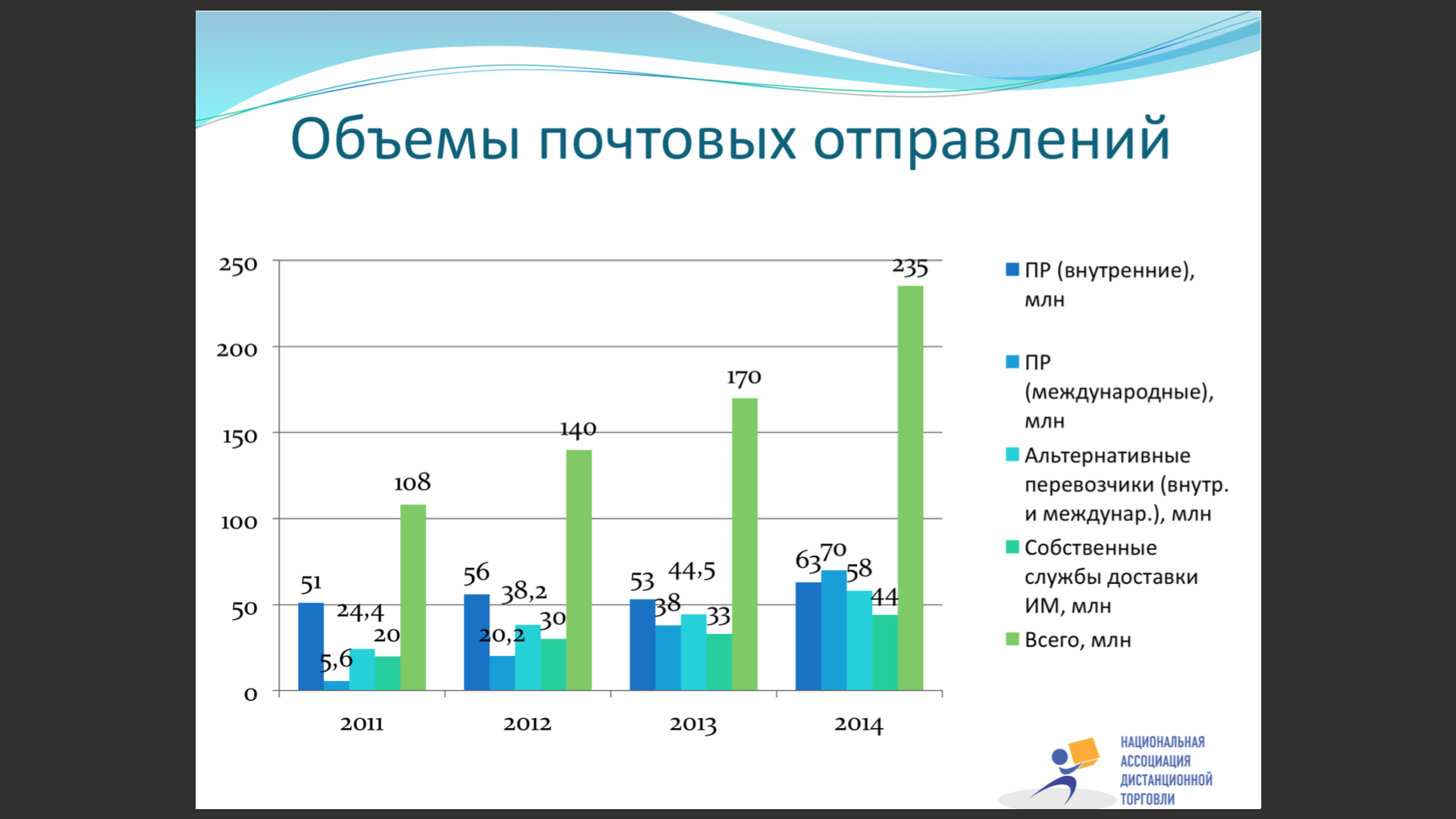 Объемы почтовых отправлений

250
200
150
100
50
0

51
5,6
24,4
20
108

56
20,2
38,2
30
140

53
38
44,5
33
170

63
70
58
44
235

2011
2012
2013
2014

ПР (внутренние), млн
ПР (международные), млн
Альтернативные перевозчики (внутр. и междунар.), млн
Собственные службы доставки ИМ, млн
Всего, млн

НАЦИОНАЛЬНАЯ АССОЦИАЦИЯ ДИСТАНЦИОННОЙ ТОРГОВЛИ